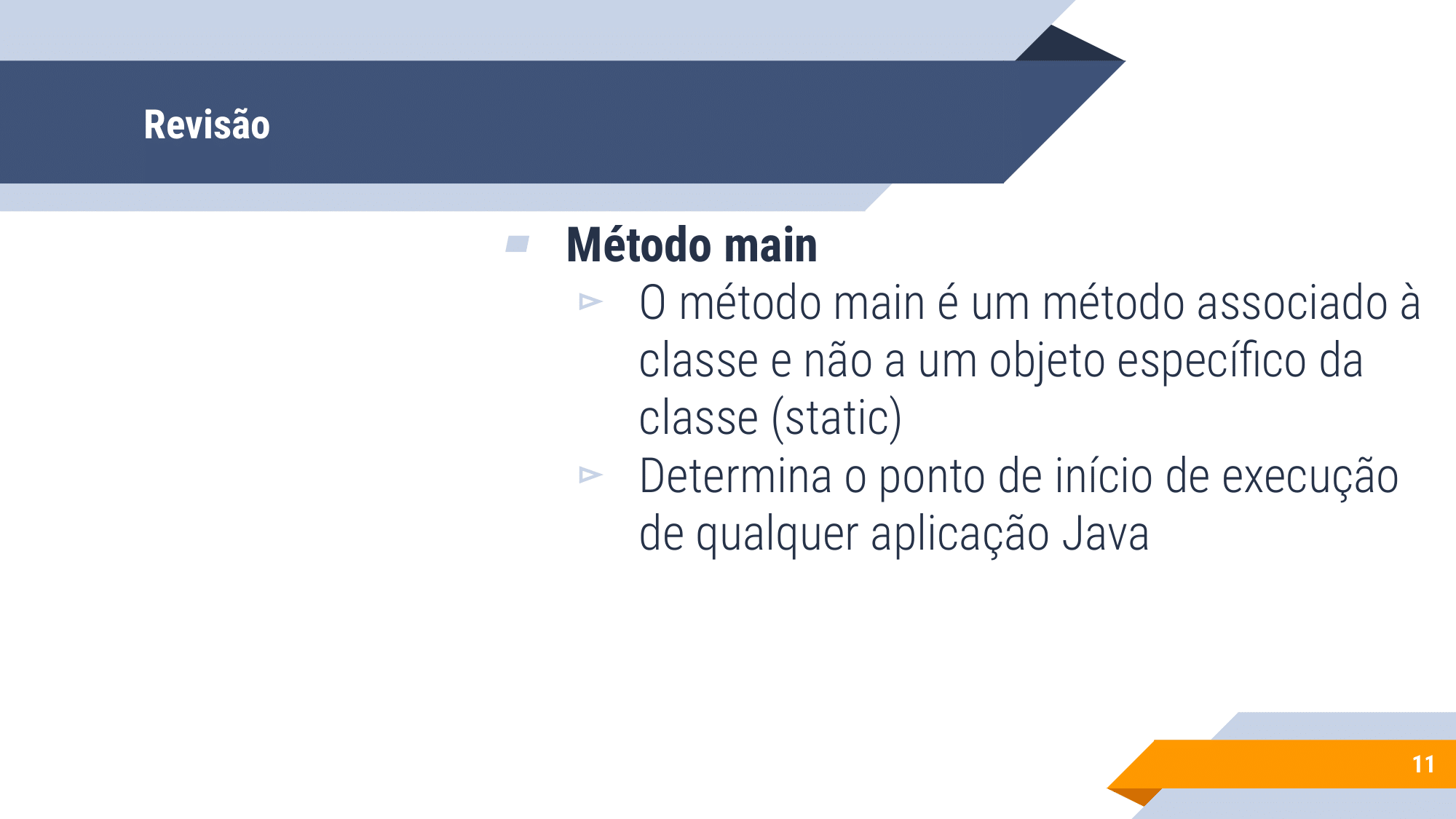 Revisão

Método main

O método main é um método associado à classe e não a um objeto específico da classe (static)

Determina o ponto de início de execução de qualquer aplicação Java

11